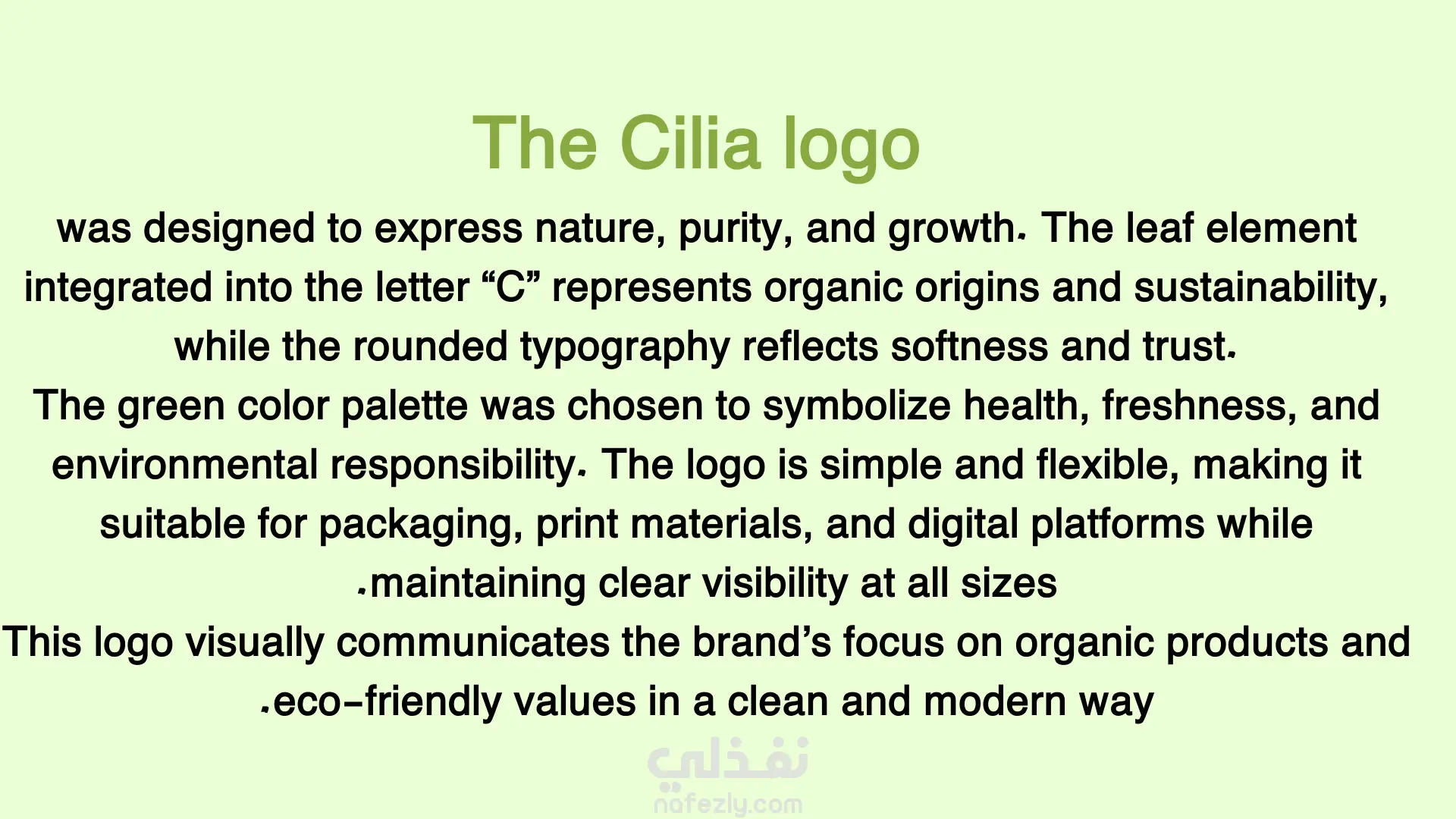 The Cilia logo

was designed to express nature, purity, and growth. The leaf element integrated into the letter “C” represents organic origins and sustainability, while the rounded typography reflects softness and trust.
The green color palette was chosen to symbolize health, freshness, and environmental responsibility. The logo is simple and flexible, making it suitable for packaging, print materials, and digital platforms while .maintaining clear visibility at all sizes
This logo visually communicates the brand’s focus on organic products and .eco-friendly values in a clean and modern way

نفذلي
nafezly.com